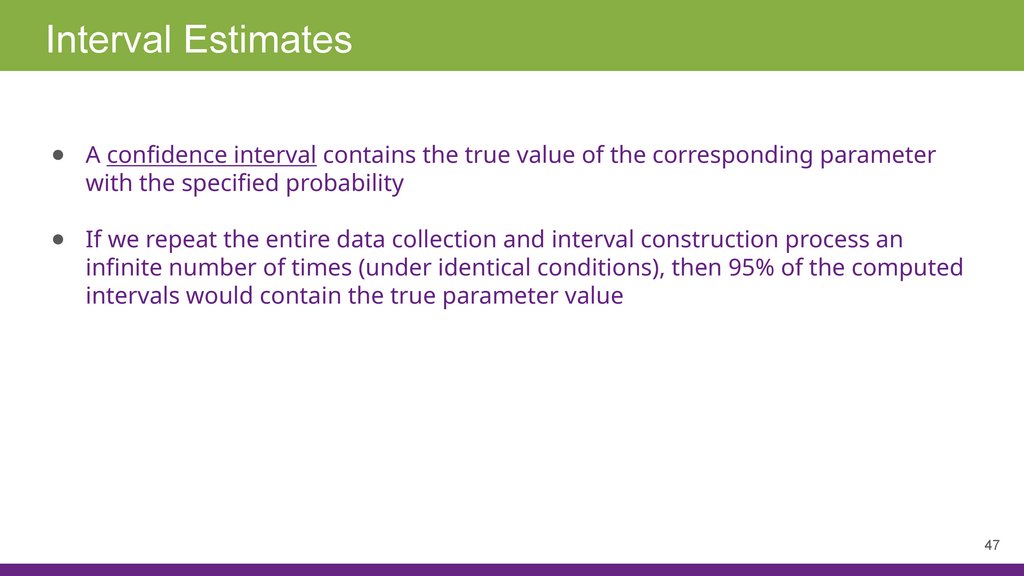 Interval Estimates

● A confidence interval contains the true value of the corresponding parameter with the specified probability

● If we repeat the entire data collection and interval construction process an infinite number of times (under identical conditions), then 95% of the computed intervals would contain the true parameter value

47